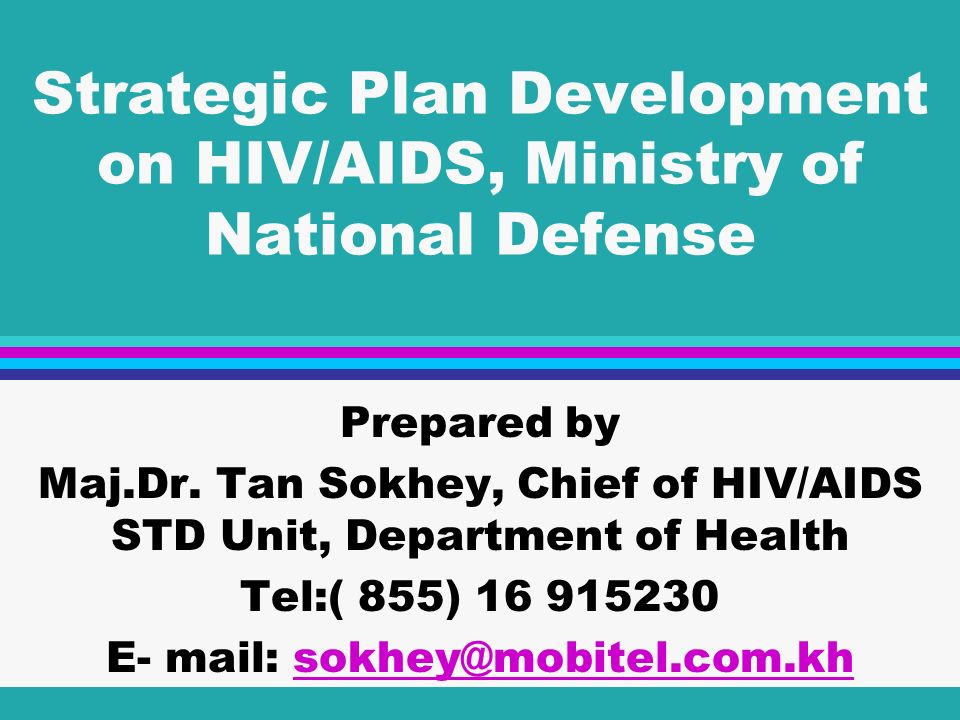 Strategic Plan Development on HIV/AIDS, Ministry of National Defense

Prepared by
Maj.Dr. Tan Sokhey, Chief of HIV/AIDS STD Unit, Department of Health
Tel:( 855) 16 915230
E- mail: sokhey@mobitel.com.kh